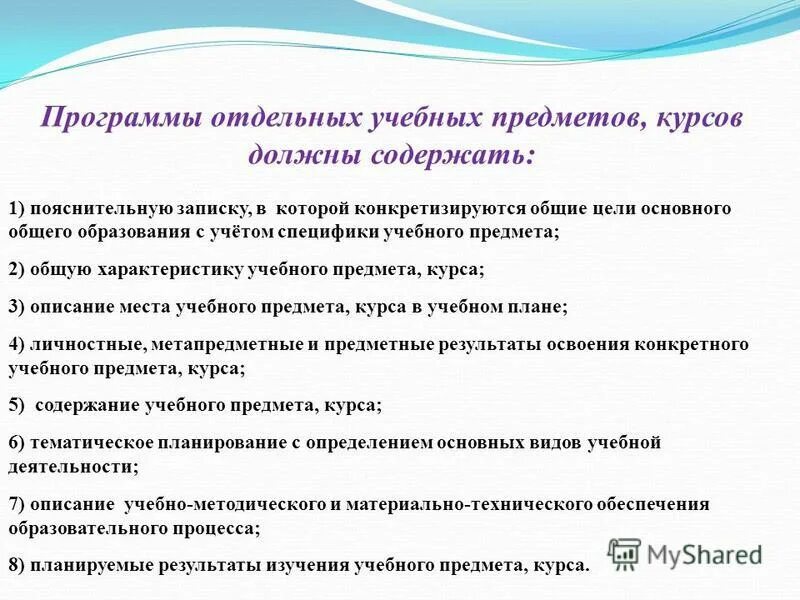 Программы отдельных учебных предметов, курсов должны содержать:

1) пояснительную записку, в которой конкретизируются общие цели основного общего образования с учётом специфики учебного предмета;

2) общую характеристику учебного предмета, курса;

3) описание места учебного предмета, курса в учебном плане;

4) личностные, метапредметные и предметные результаты освоения конкретного учебного предмета, курса;

5) содержание учебного предмета, курса;

6) тематическое планирование с определением основных видов учебной деятельности;

7) описание учебно-методического и материально-технического обеспечения образовательного процесса;

8) планируемые результаты изучения учебного предмета, курса.

MyShared